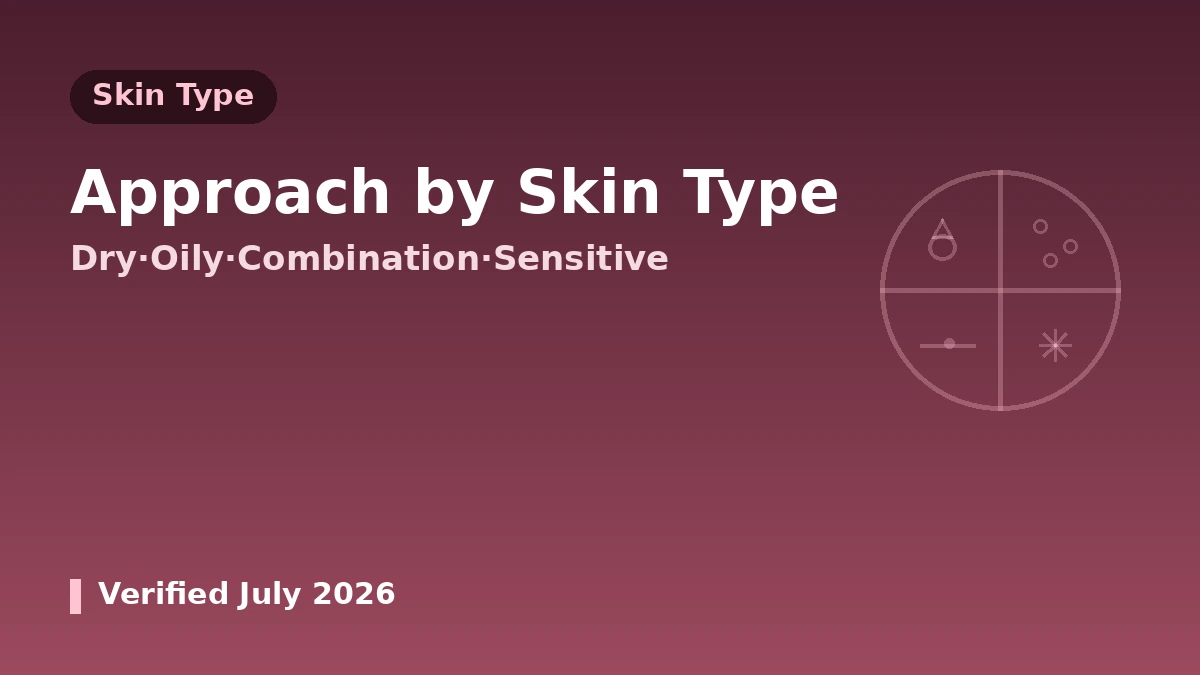 Skin Type

Approach by Skin Type

Dry·Oily·Combination·Sensitive

Verified July 2026